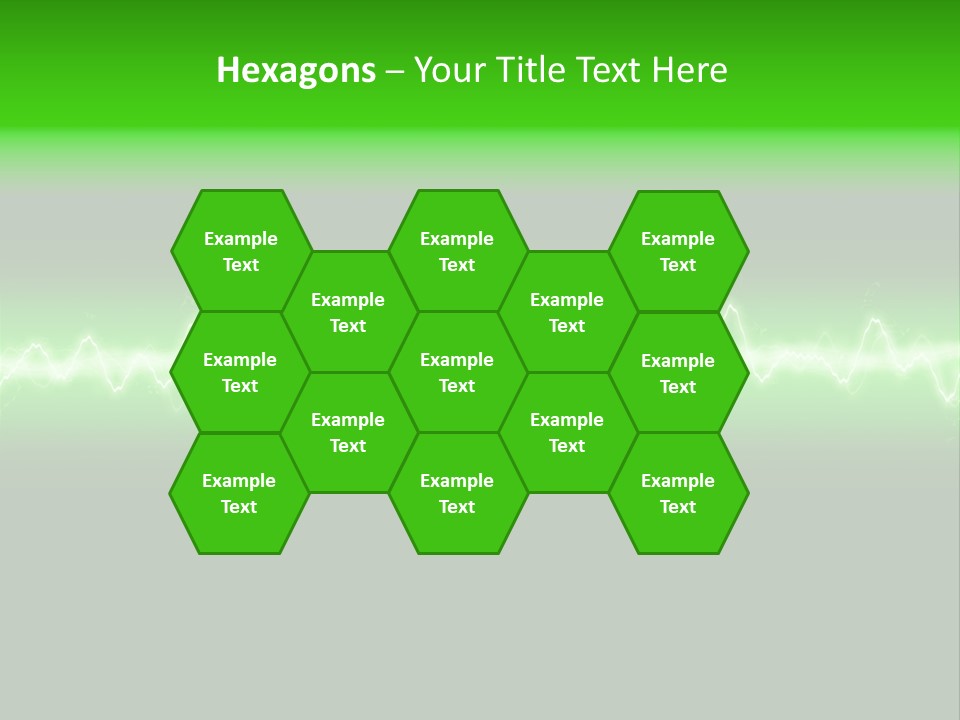 Hexagons – Your Title Text Here

Example Text

Example Text

Example Text

Example Text

Example Text

Example Text

Example Text

Example Text

Example Text

Example Text

Example Text

Example Text

Example Text